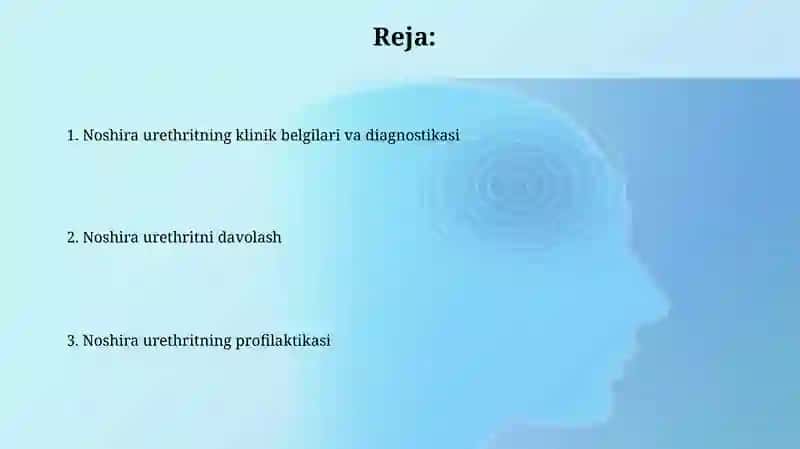 Reja:

1. Noshira urethritning klinik belgilari va diagnostikasi

2. Noshira urethritni davolash

3. Noshira urethritning profilaktikasi